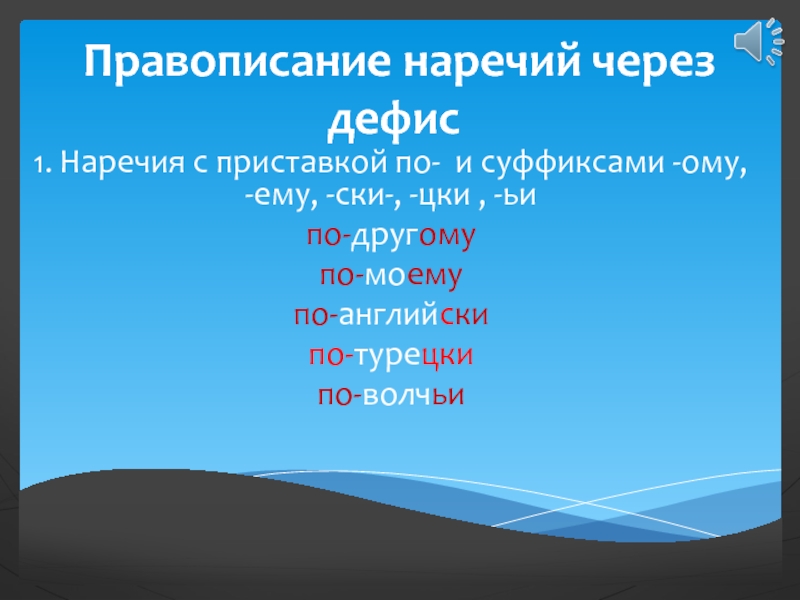 Правописание наречий через дефис

1. Наречия с приставкой по- и суффиксами -ому, -ему, -ски-, -цки , -ьи

по-другому

по-моему

по-английски

по-турецки

по-волчьи